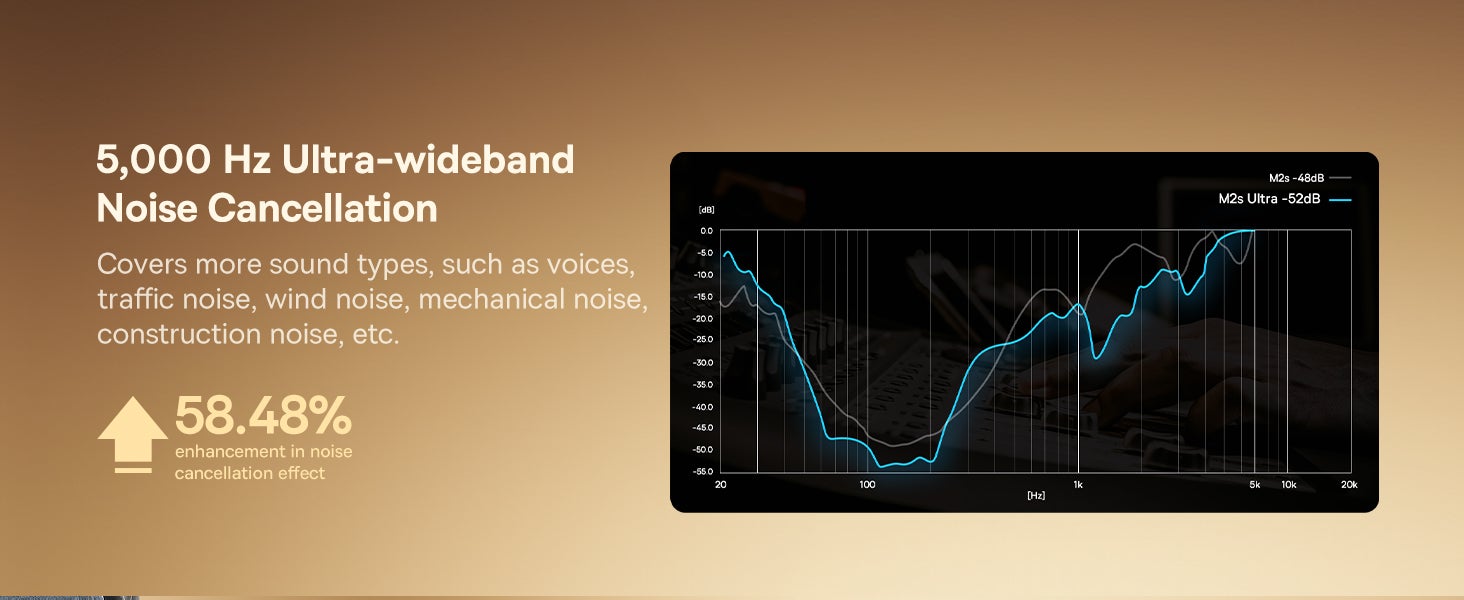 5,000 Hz Ultra-wideband Noise Cancellation

Covers more sound types, such as voices, traffic noise, wind noise, mechanical noise, construction noise, etc.

58.48%
enhancement in noise cancellation effect

M2s -48dB
M2s Ultra -52dB
[dB]
0.0
-5.0
-10.0
-15.0
-20.0
-25.0
-30.0
-35.0
-40.0
-45.0
-50.0
-55.0
20
100
1k
5k
10k
20k
[Hz]